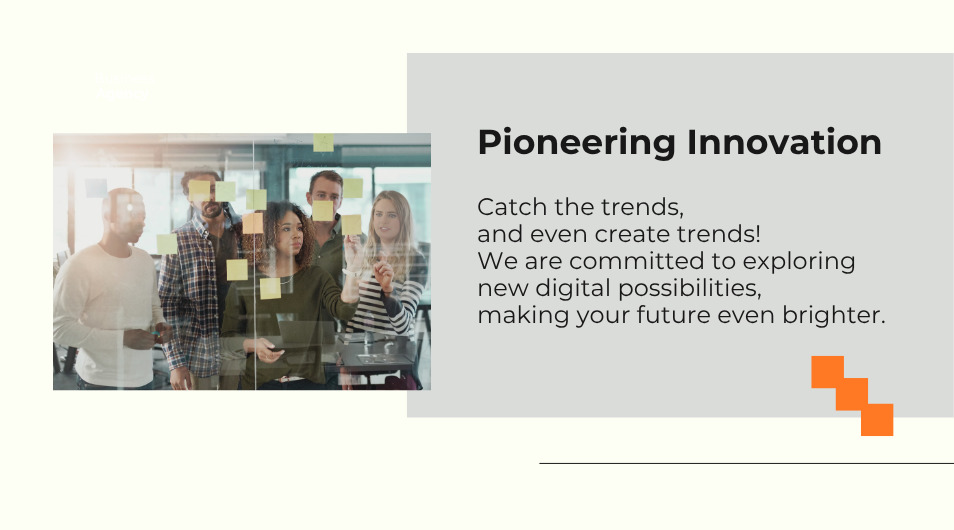 Pioneering Innovation

Catch the trends,
and even create trends!
We are committed to exploring
new digital possibilities,
making your future even brighter.